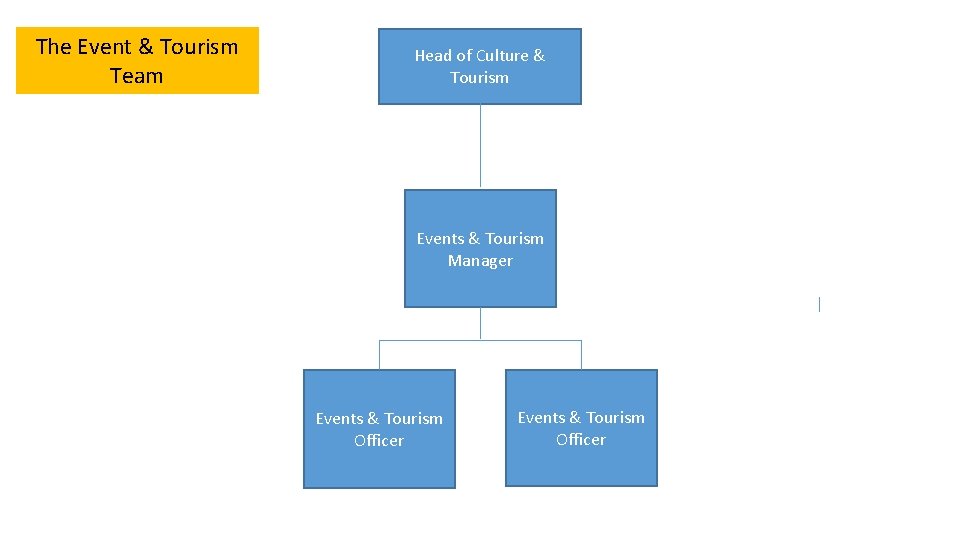 The Event & Tourism Team

Head of Culture & Tourism

Events & Tourism Manager

Events & Tourism Officer

Events & Tourism Officer